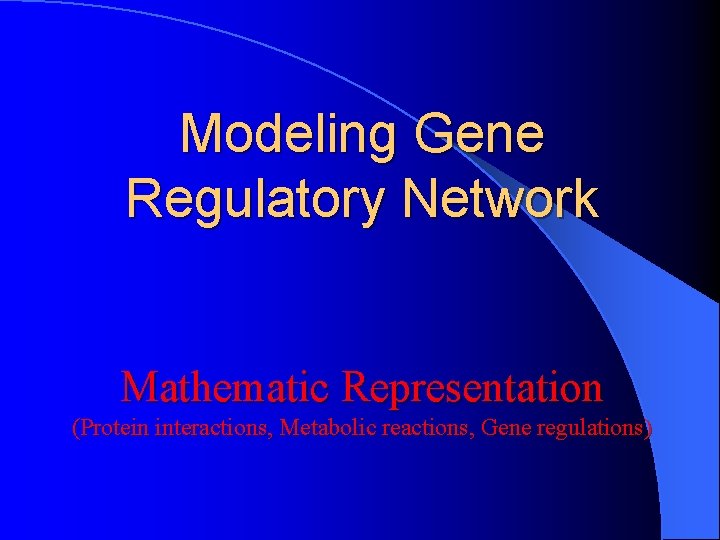 Modeling Gene Regulatory Network

Mathematic Representation
(Protein interactions, Metabolic reactions, Gene regulations)